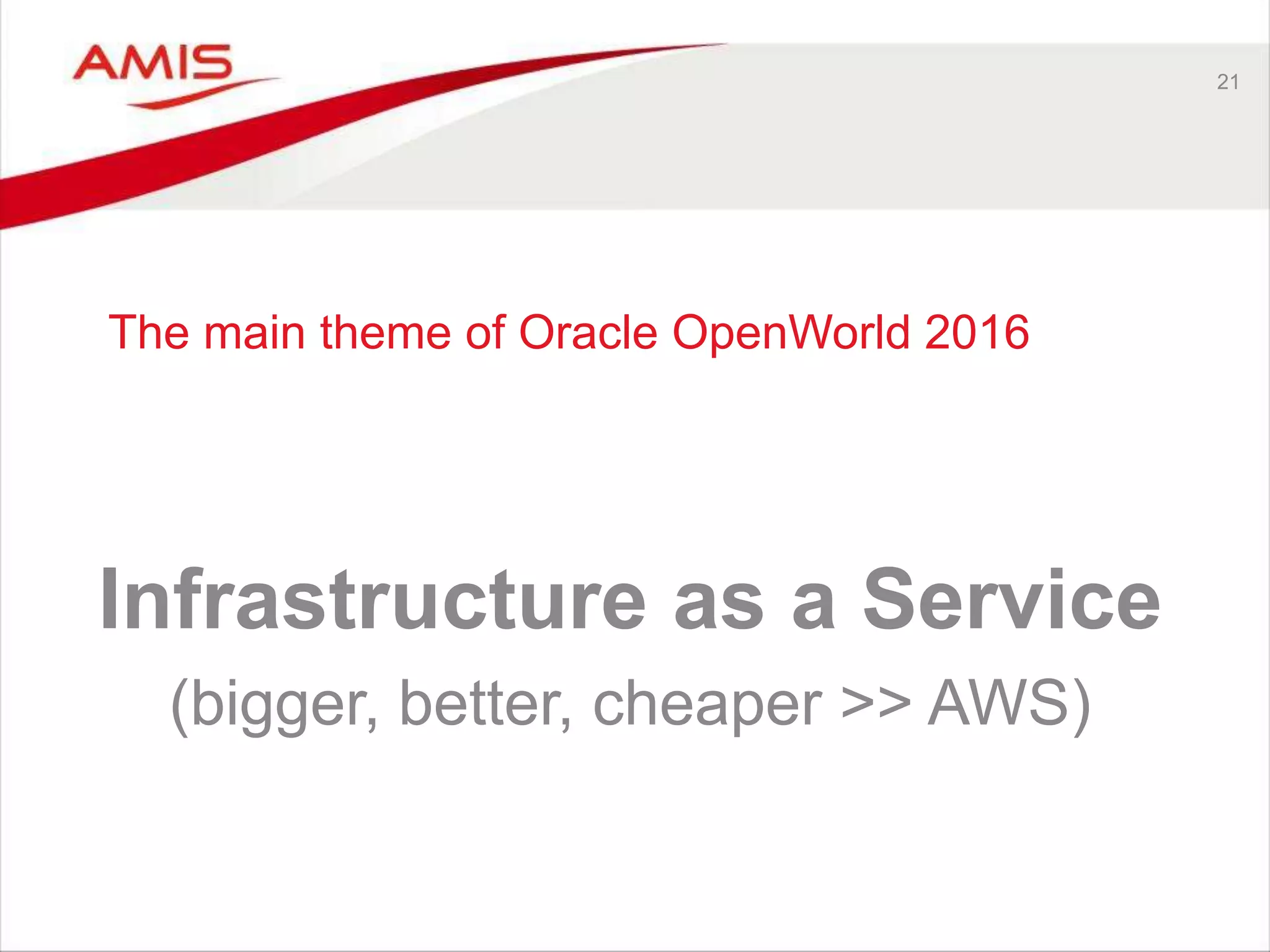 AMIS

21

The main theme of Oracle OpenWorld 2016

Infrastructure as a Service

(bigger, better, cheaper >> AWS)